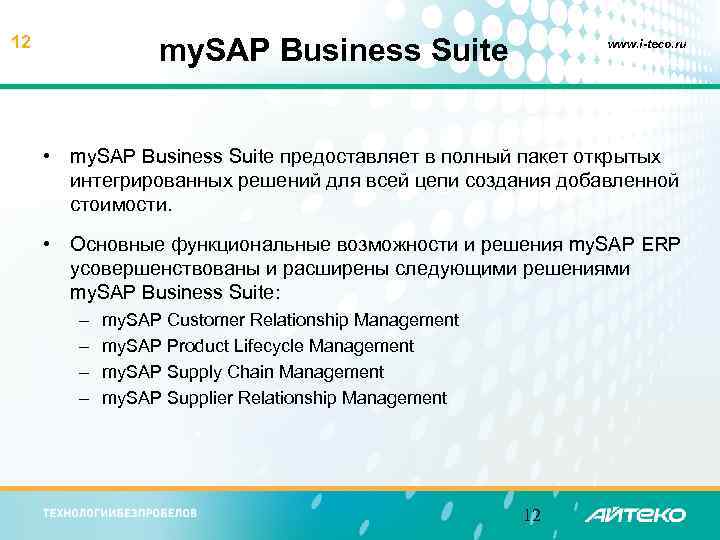 12

mySAP Business Suite

www.i-teco.ru

• mySAP Business Suite предоставляет в полный пакет открытых интегрированных решений для всей цепи создания добавленной стоимости.

• Основные функциональные возможности и решения mySAP ERP усовершенствованы и расширены следующими решениями mySAP Business Suite:
– mySAP Customer Relationship Management
– mySAP Product Lifecycle Management
– mySAP Supply Chain Management
– mySAP Supplier Relationship Management

ТЕХНОЛОГИИБЕЗПРОБЕЛОВ

12

АЙТЕКО